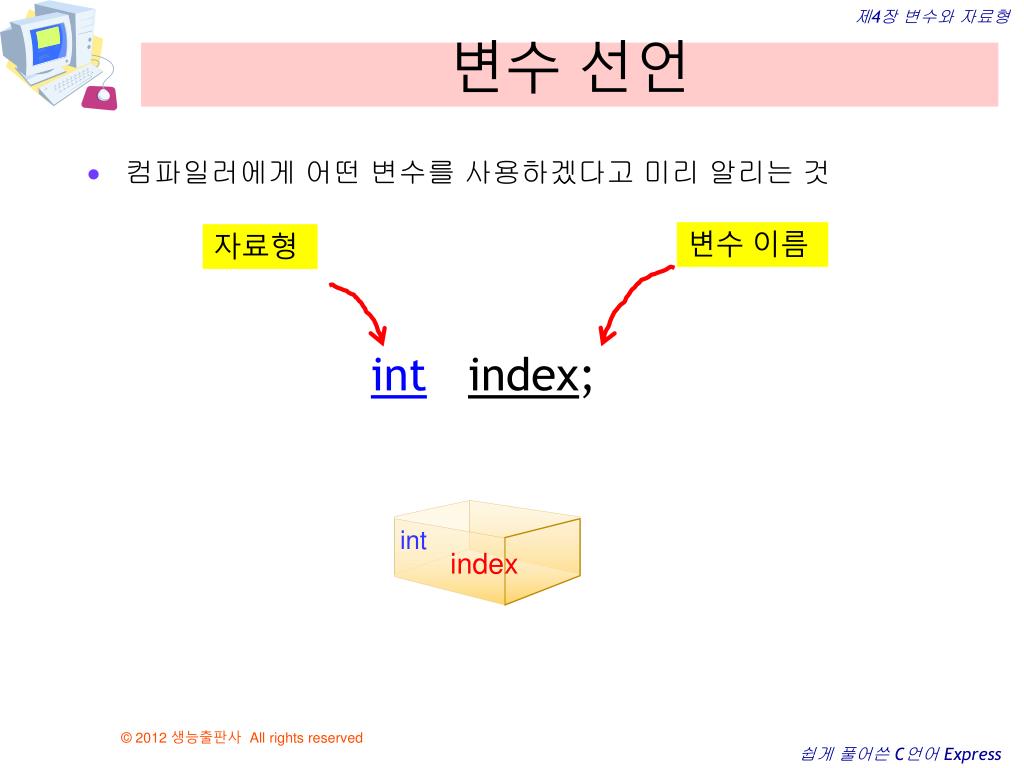 제4장 변수와 자료형

변수 선언

• 컴파일러에게 어떤 변수를 사용하겠다고 미리 알리는 것

자료형

변수 이름

int index;

int
index

© 2012 생능출판사 All rights reserved

쉽게 풀어쓴 C언어 Express